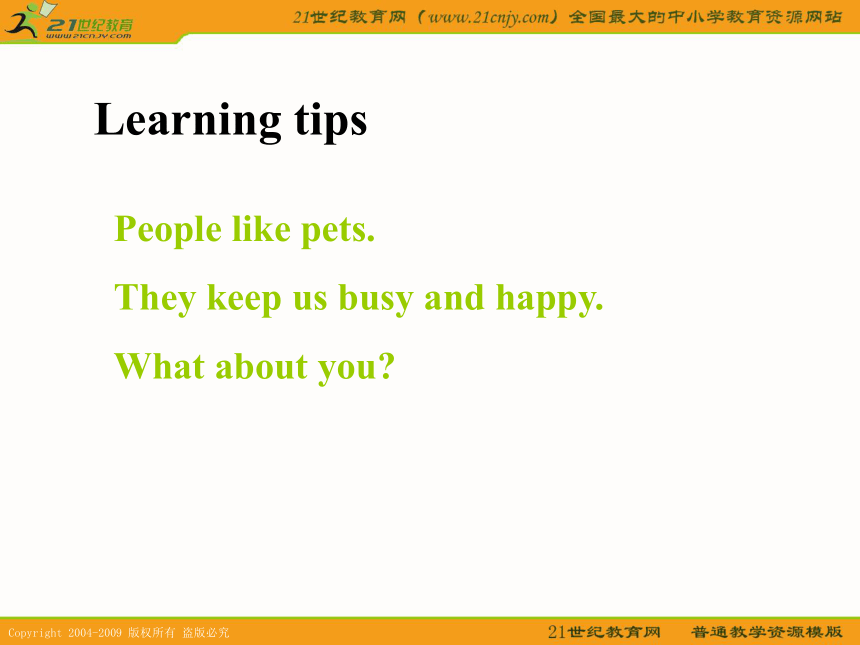 21世纪教育
www.21cnjy.com

21世纪教育网（www.21cnjy.com）全国最大的中小学教育资源网站

Learning tips

People like pets.

They keep us busy and happy.

What about you?

Copyright 2004-2009 版权所有 盗版必究

21世纪教育网 普通教学资源模版